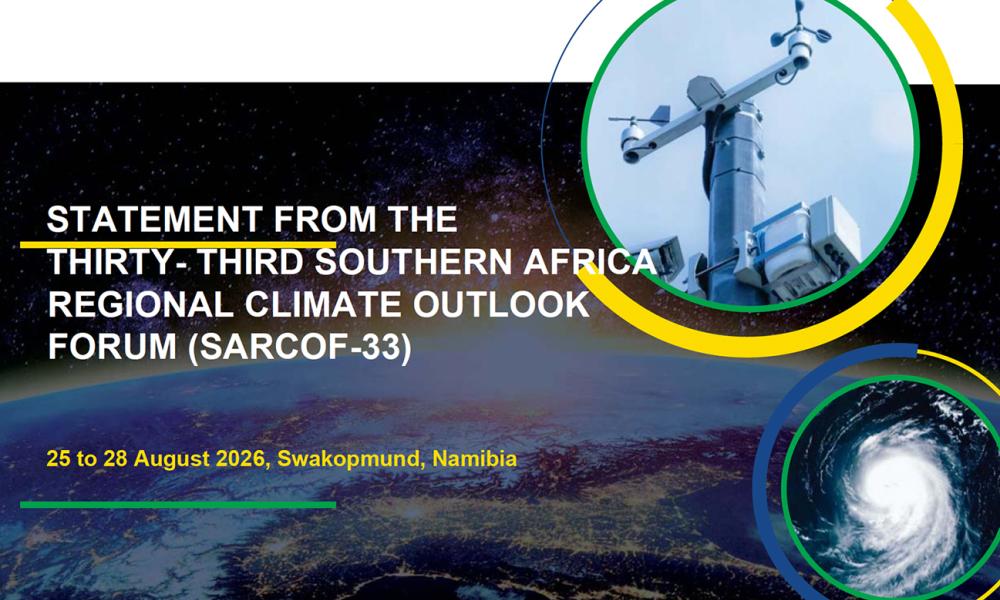 STATEMENT FROM THE THIRTY- THIRD SOUTHERN AFRICA REGIONAL CLIMATE OUTLOOK FORUM (SARCOF-33)

25 to 28 August 2026, Swakopmund, Namibia